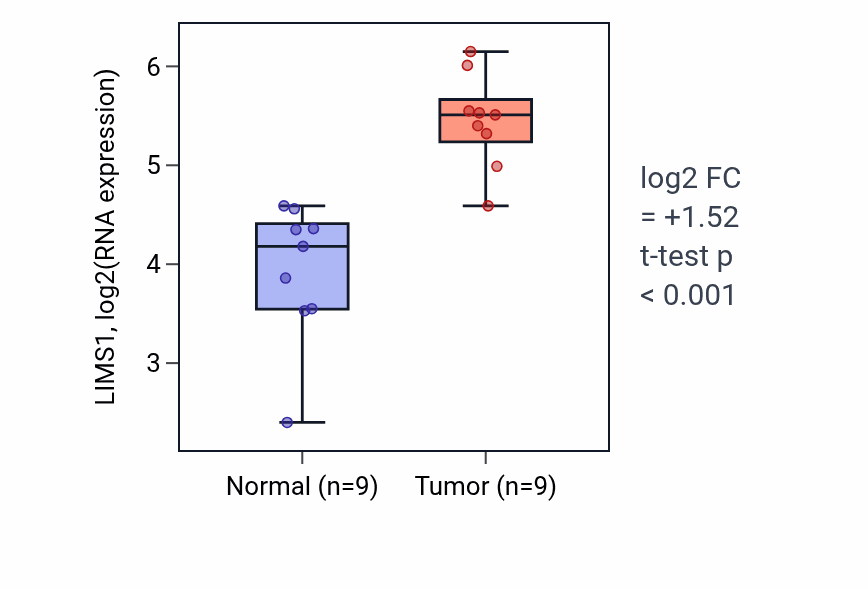 LIMS1, log2(RNA expression)

6
5
4
3

Normal (n=9)
Tumor (n=9)

log2 FC
= +1.52
t-test p
< 0.001